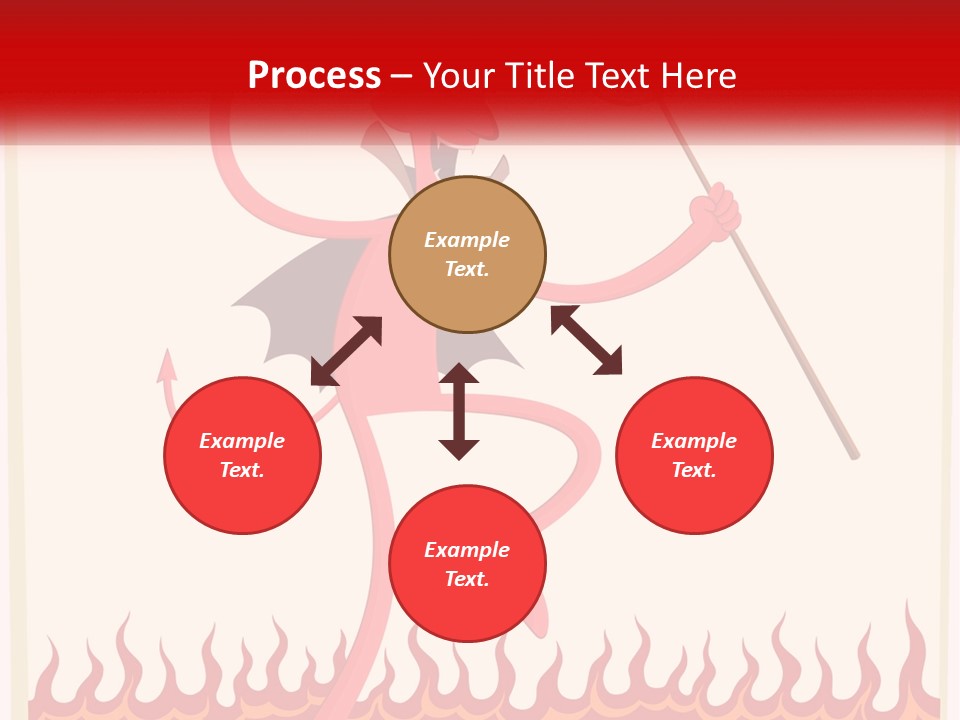 Process – Your Title Text Here

Example Text.

Example Text.

Example Text.

Example Text.